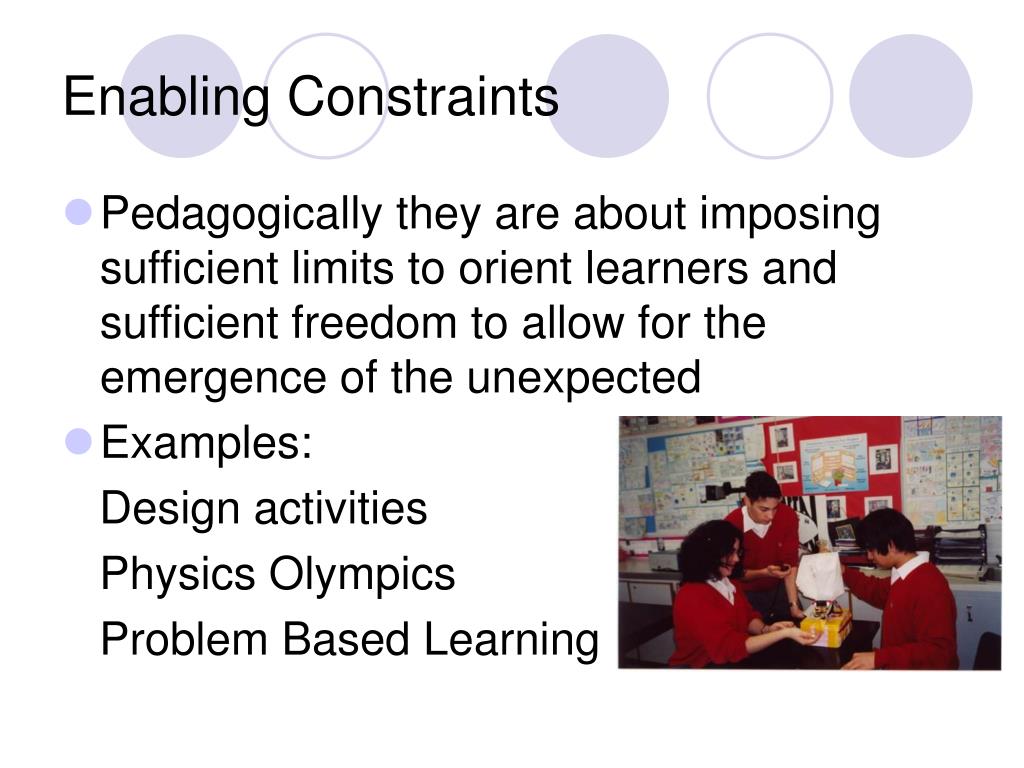 Enabling Constraints

Pedagogically they are about imposing sufficient limits to orient learners and sufficient freedom to allow for the emergence of the unexpected

Examples:

Design activities

Physics Olympics

Problem Based Learning